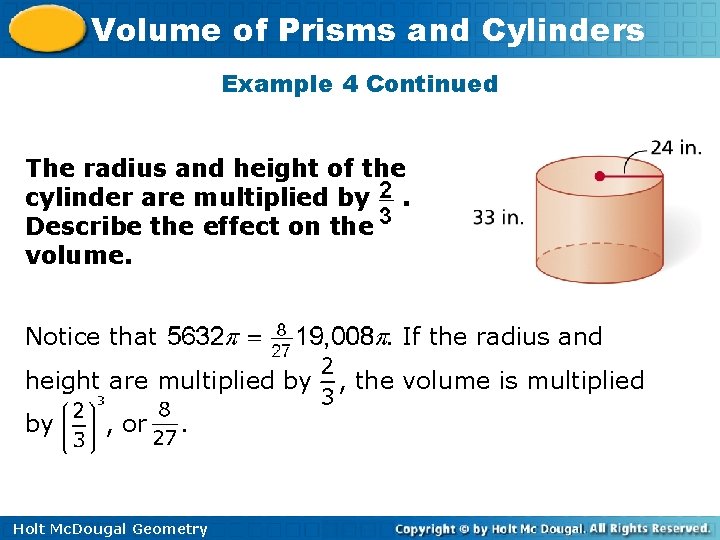 Volume of Prisms and Cylinders

Example 4 Continued

The radius and height of the cylinder are multiplied by $\frac{2}{3}$. Describe the effect on the volume.

24 in.

33 in.

Notice that $5632\pi = \frac{8}{27}19,008\pi$. If the radius and height are multiplied by $\frac{2}{3}$, the volume is multiplied by $\left(\frac{2}{3}\right)^3$, or $\frac{8}{27}$.

Holt McDougal Geometry

Copyright © by Holt Mc Dougal. All Rights Reserved.